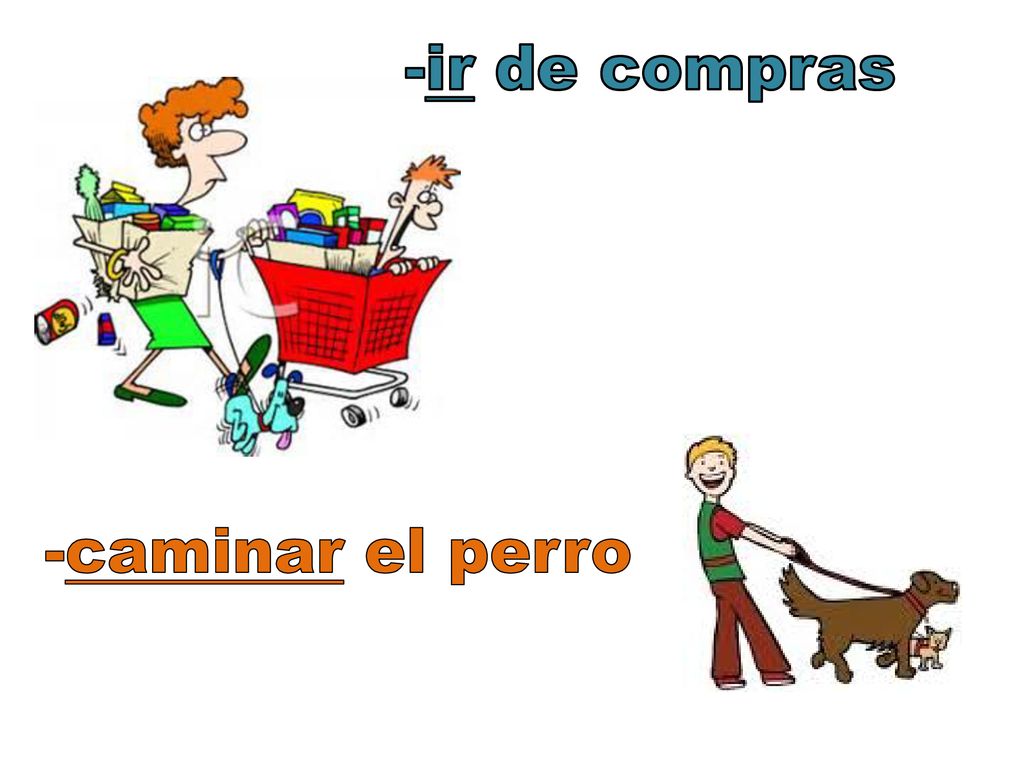 -ir de compras

-caminar el perro